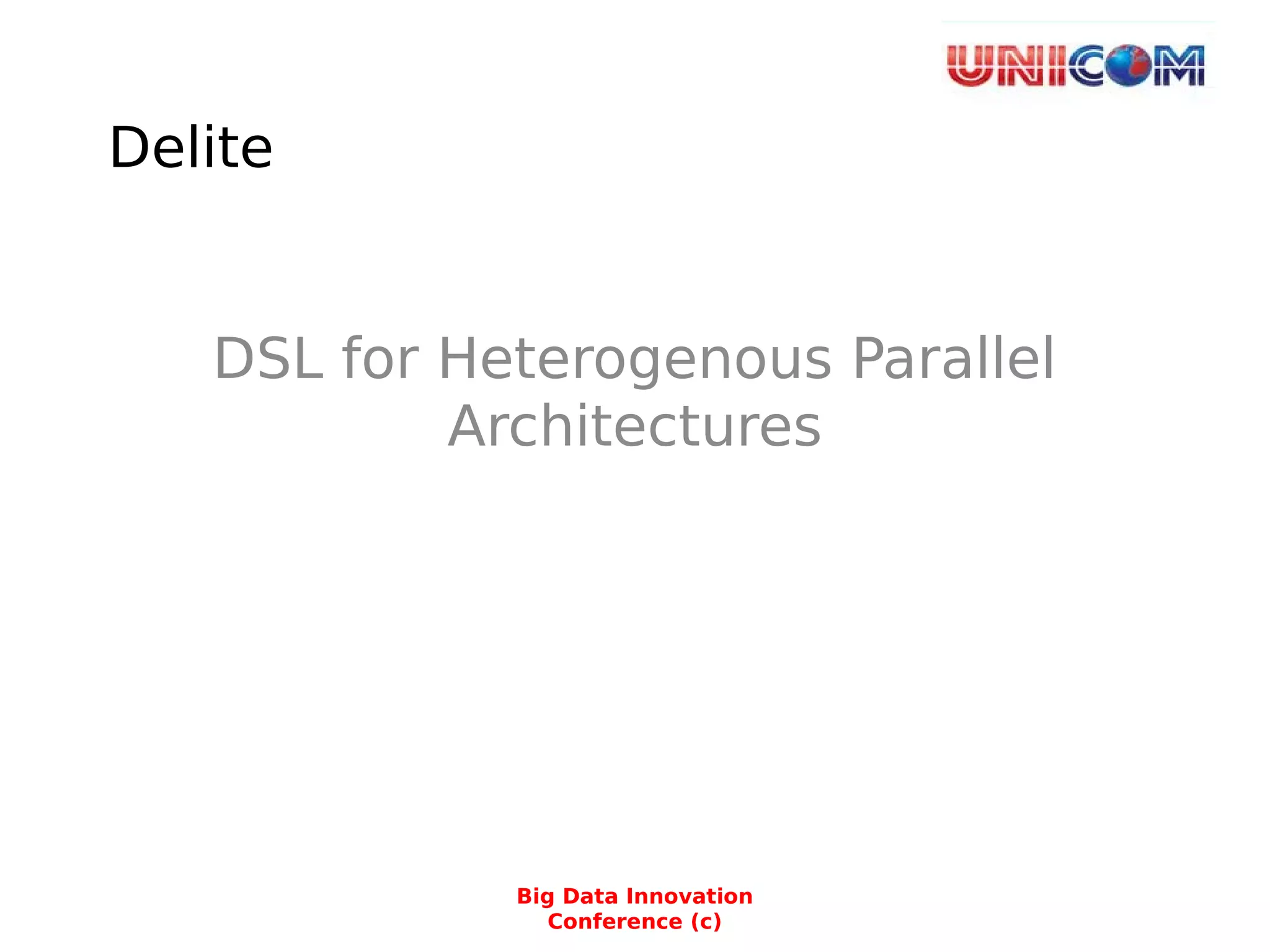 UNICOM

Delite

DSL for Heterogenous Parallel Architectures

Big Data Innovation Conference (c)